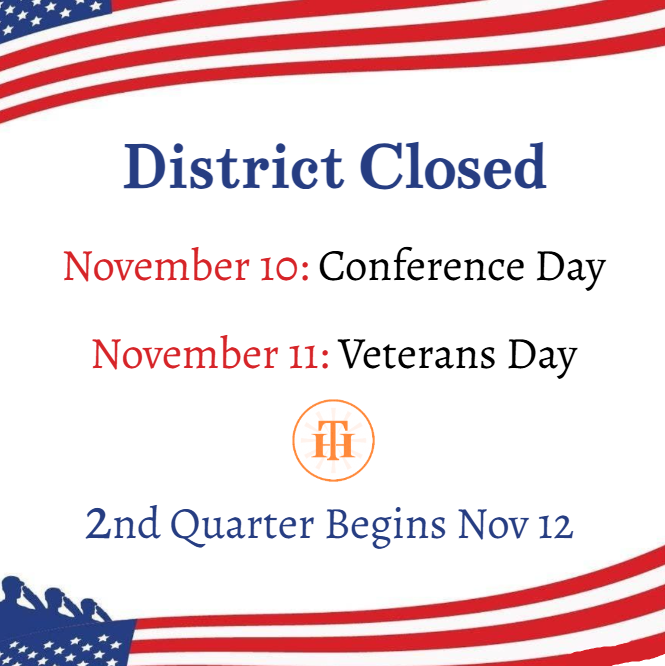 District Closed

November 10: Conference Day

November 11: Veterans Day

TH

2nd Quarter Begins Nov 12